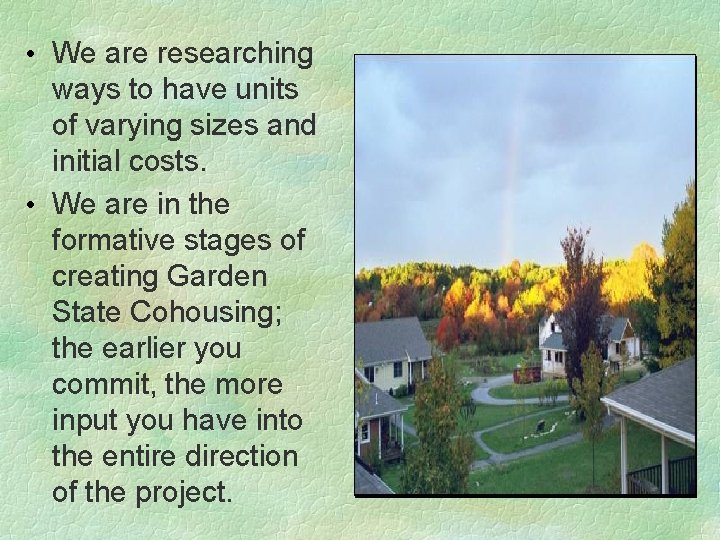 • We are researching ways to have units of varying sizes and initial costs.

• We are in the formative stages of creating Garden State Cohousing; the earlier you commit, the more input you have into the entire direction of the project.